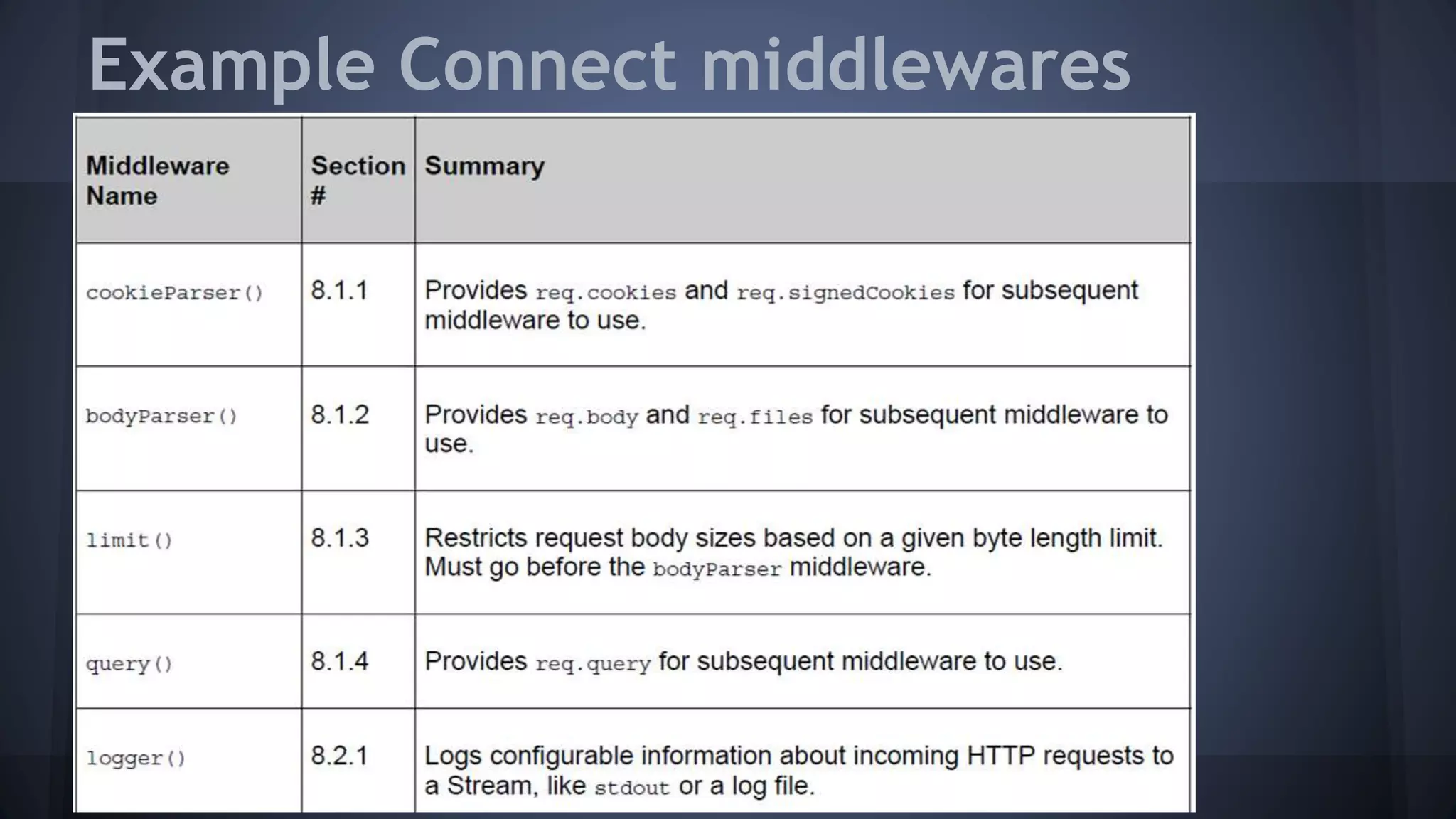 Example Connect middlewares

| Middleware Name | Section # | Summary |
|---|---|---|
| cookieParser() | 8.1.1 | Provides req.cookies and req.signedCookies for subsequent middleware to use. |
| bodyParser() | 8.1.2 | Provides req.body and req.files for subsequent middleware to use. |
| limit() | 8.1.3 | Restricts request body sizes based on a given byte length limit. Must go before the bodyParser middleware. |
| query() | 8.1.4 | Provides req.query for subsequent middleware to use. |
| logger() | 8.2.1 | Logs configurable information about incoming HTTP requests to a Stream, like stdout or a log file. |